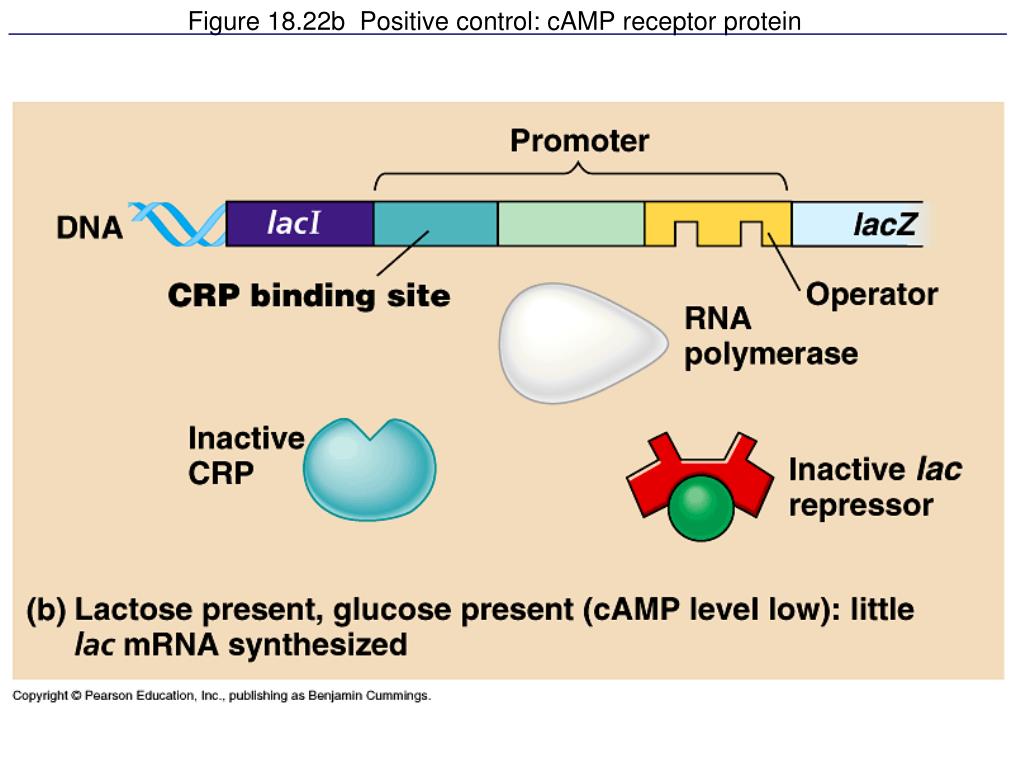 Figure 18.22b Positive control: cAMP receptor protein

Promoter

DNA

lacI

lacZ

CRP binding site

Operator

RNA polymerase

Inactive CRP

Inactive lac repressor

(b) Lactose present, glucose present (cAMP level low): little lac mRNA synthesized

Copyright © Pearson Education, Inc., publishing as Benjamin Cummings.